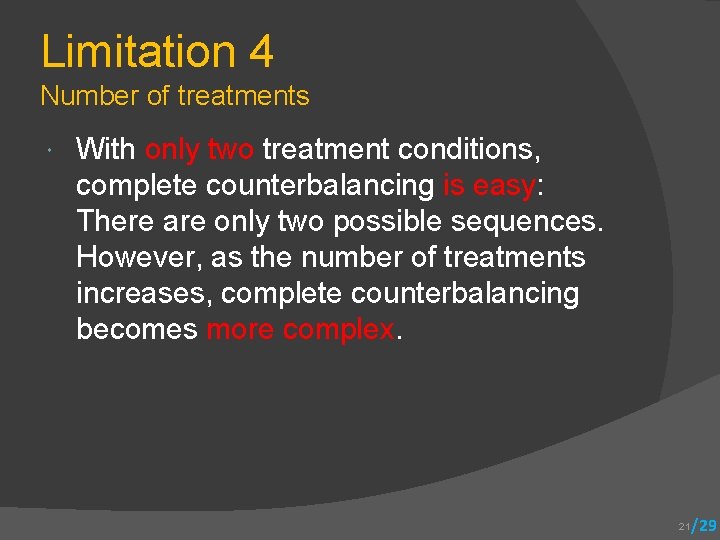 Limitation 4
Number of treatments

With only two treatment conditions, complete counterbalancing is easy: There are only two possible sequences. However, as the number of treatments increases, complete counterbalancing becomes more complex.

21/29